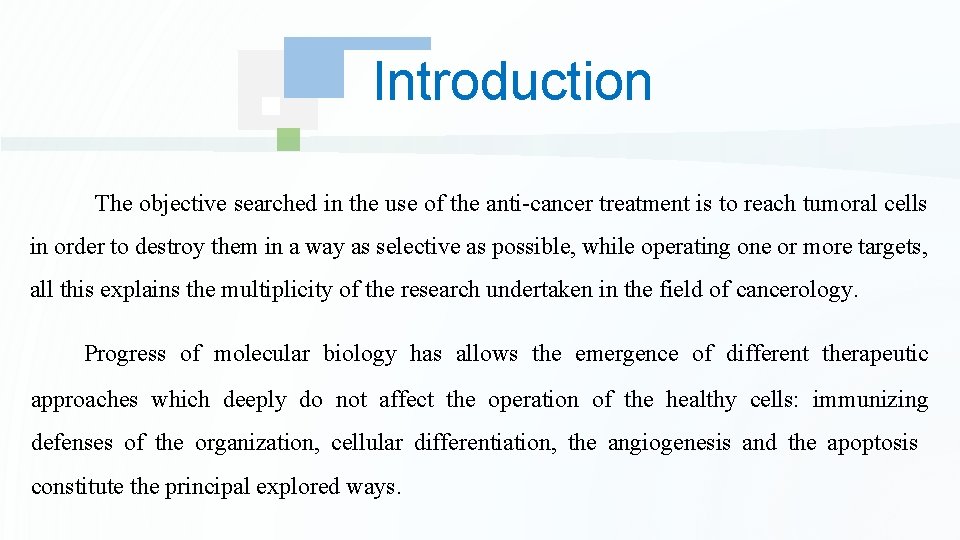 Introduction

The objective searched in the use of the anti-cancer treatment is to reach tumoral cells in order to destroy them in a way as selective as possible, while operating one or more targets, all this explains the multiplicity of the research undertaken in the field of cancerology.

Progress of molecular biology has allows the emergence of different therapeutic approaches which deeply do not affect the operation of the healthy cells: immunizing defenses of the organization, cellular differentiation, the angiogenesis and the apoptosis constitute the principal explored ways.